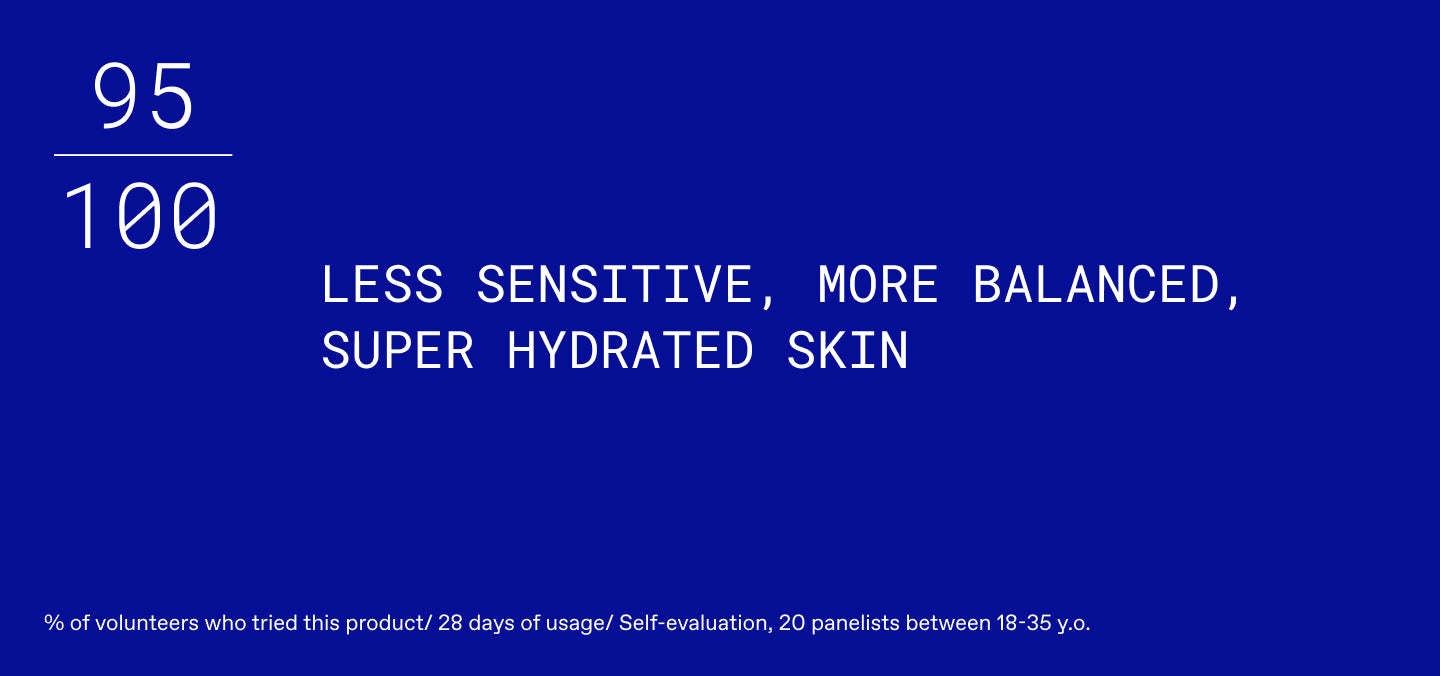 $\frac{95}{100}$

LESS SENSITIVE, MORE BALANCED, SUPER HYDRATED SKIN

% of volunteers who tried this product/ 28 days of usage/ Self-evaluation, 20 panelists between 18-35 y.o.